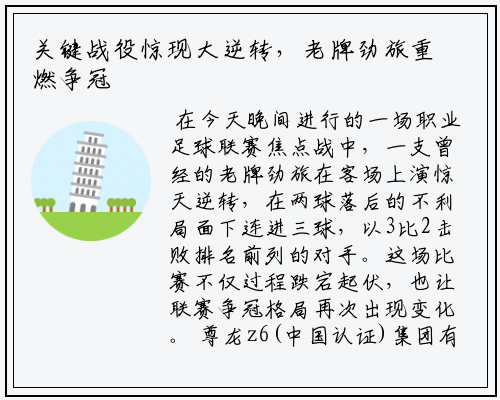 关键战役惊现大逆转，老牌劲旅重燃争冠

在今天晚间进行的一场职业足球联赛焦点战中，一支曾经的老牌劲旅在客场上演惊天逆转，在两球落后的不利局面下连进三球，以3比2击败排名前列的对手。这场比赛不仅过程跌宕起伏，也让联赛争冠格局再次出现变化。尊龙z6(中国认证)集团有